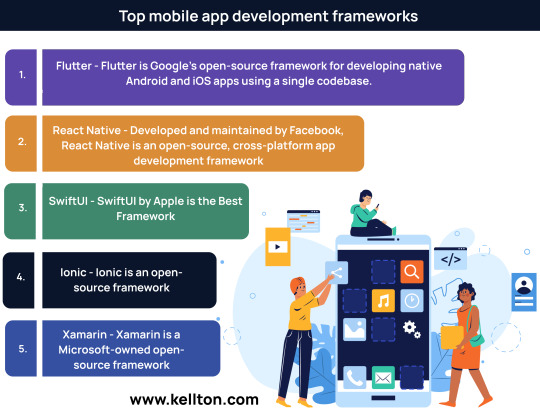 Top mobile app development frameworks

1.

Flutter - Flutter is Google's open-source framework for developing native Android and iOS apps using a single codebase.

2.

React Native - Developed and maintained by Facebook, React Native is an open-source, cross-platform app development framework

3.

SwiftUI - SwiftUI by Apple is the Best Framework

4.

Ionic - Ionic is an open-source framework

5.

Xamarin - Xamarin is a Microsoft-owned open-source framework

</>

www.kellton.com